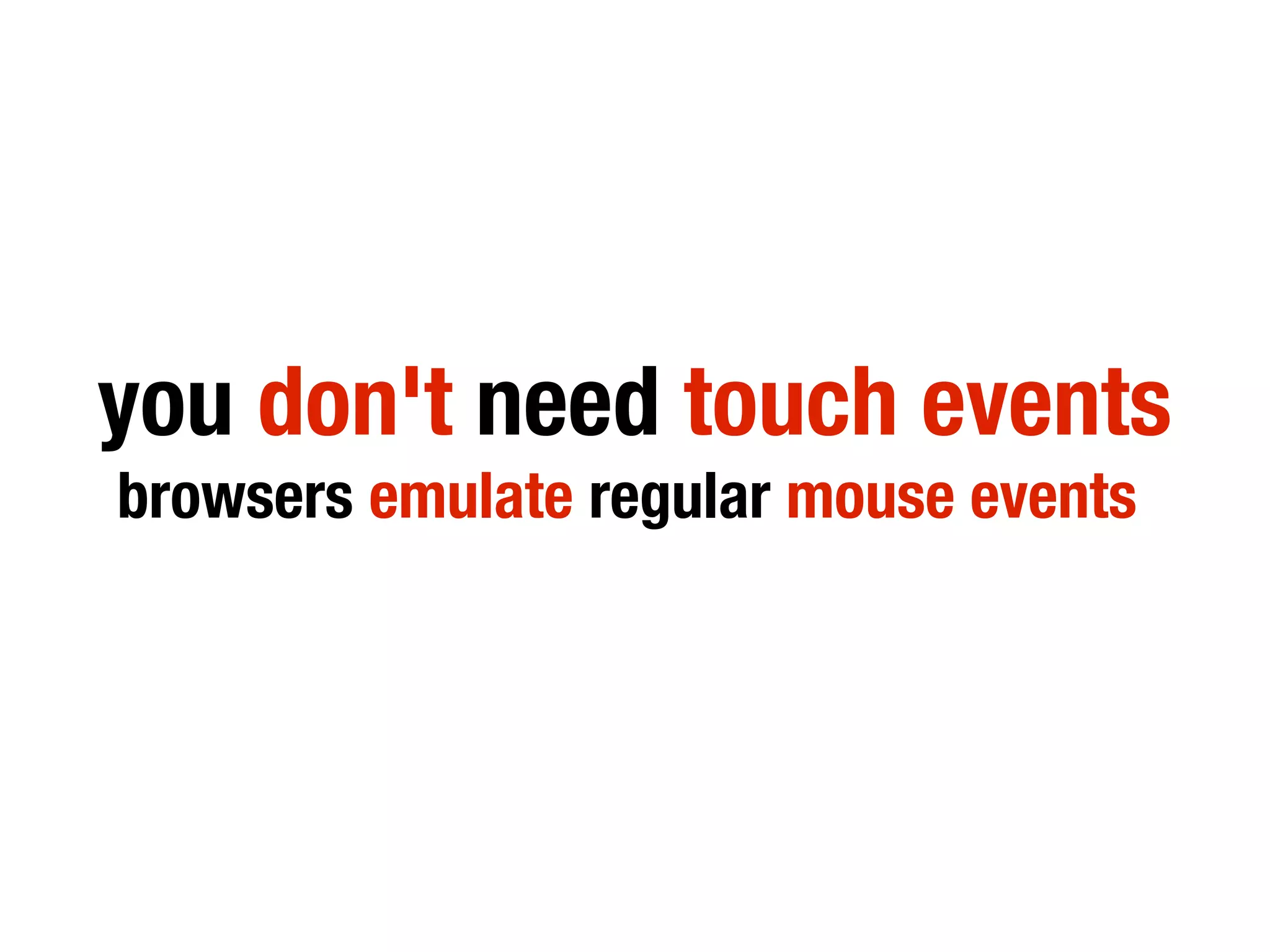 you don't need touch events
browsers emulate regular mouse events